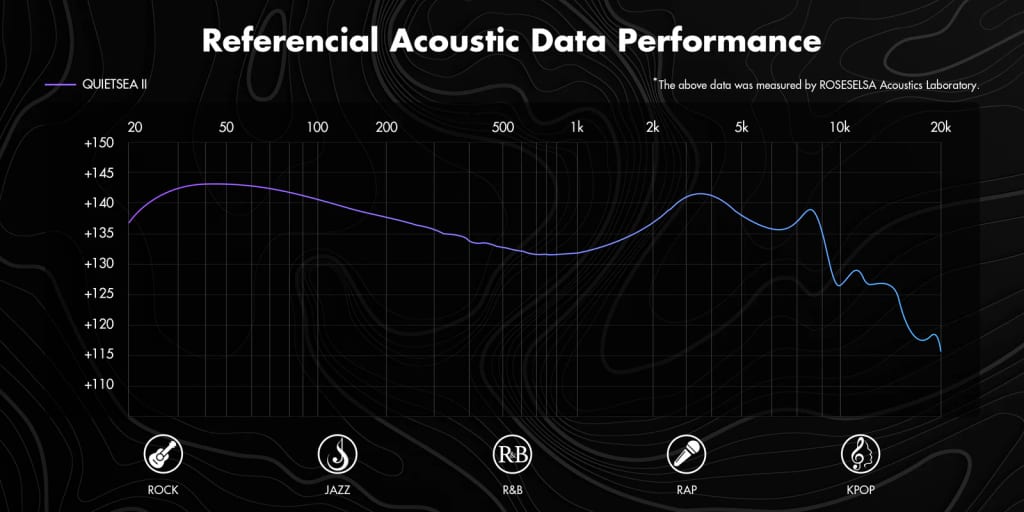 Referencial Acoustic Data Performance

QUIETSEA II

*The above data was measured by ROSESELSA Acoustics Laboratory.

20 50 100 200 500 1k 2k 5k 10k 20k

+150
+145
+140
+135
+130
+125
+120
+115
+110

R&B

ROCK JAZZ R&B RAP KPOP